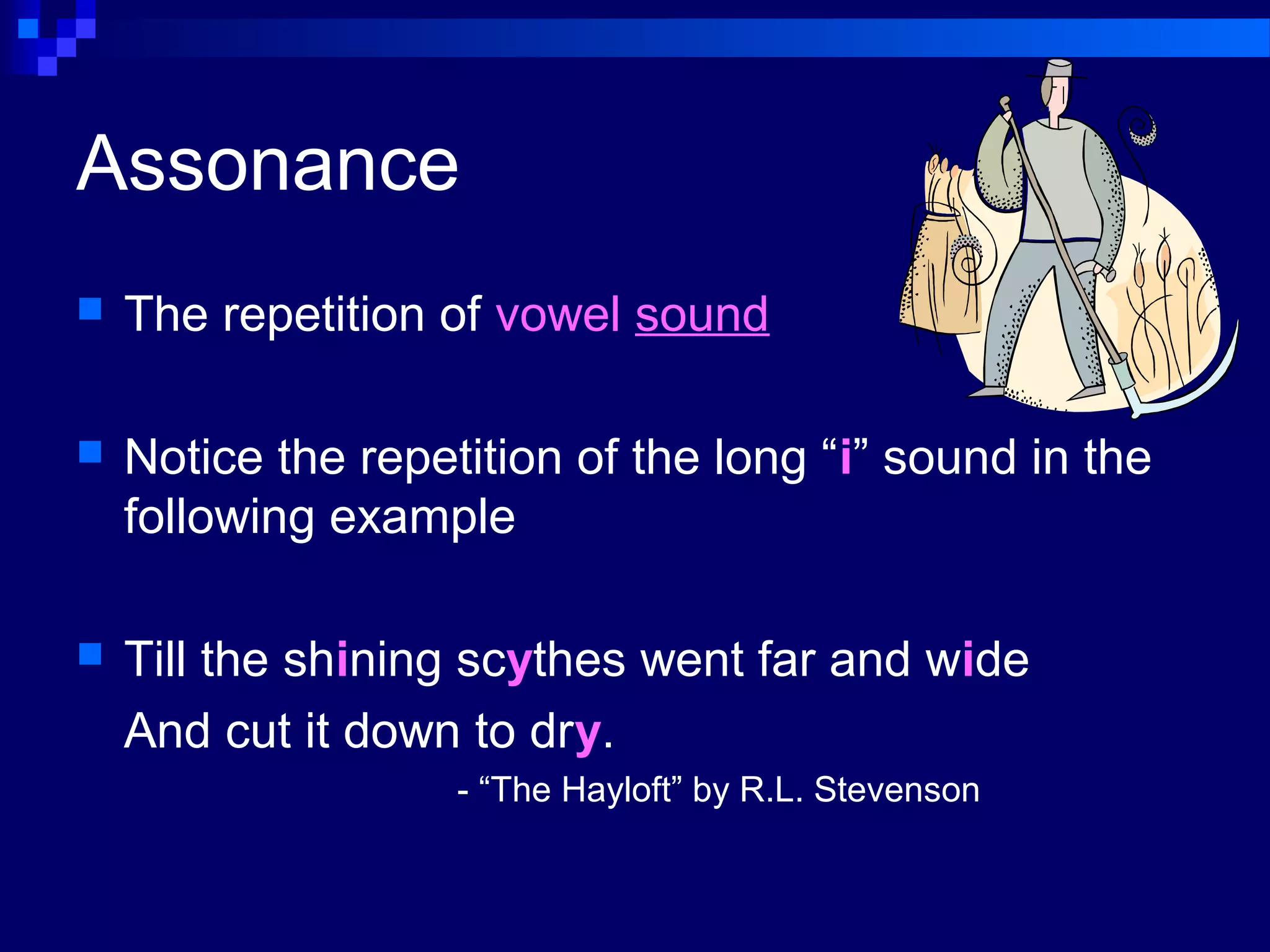 Assonance

The repetition of vowel sound

Notice the repetition of the long “i” sound in the following example

Till the shining scythes went far and wide
And cut it down to dry.
- “The Hayloft” by R.L. Stevenson